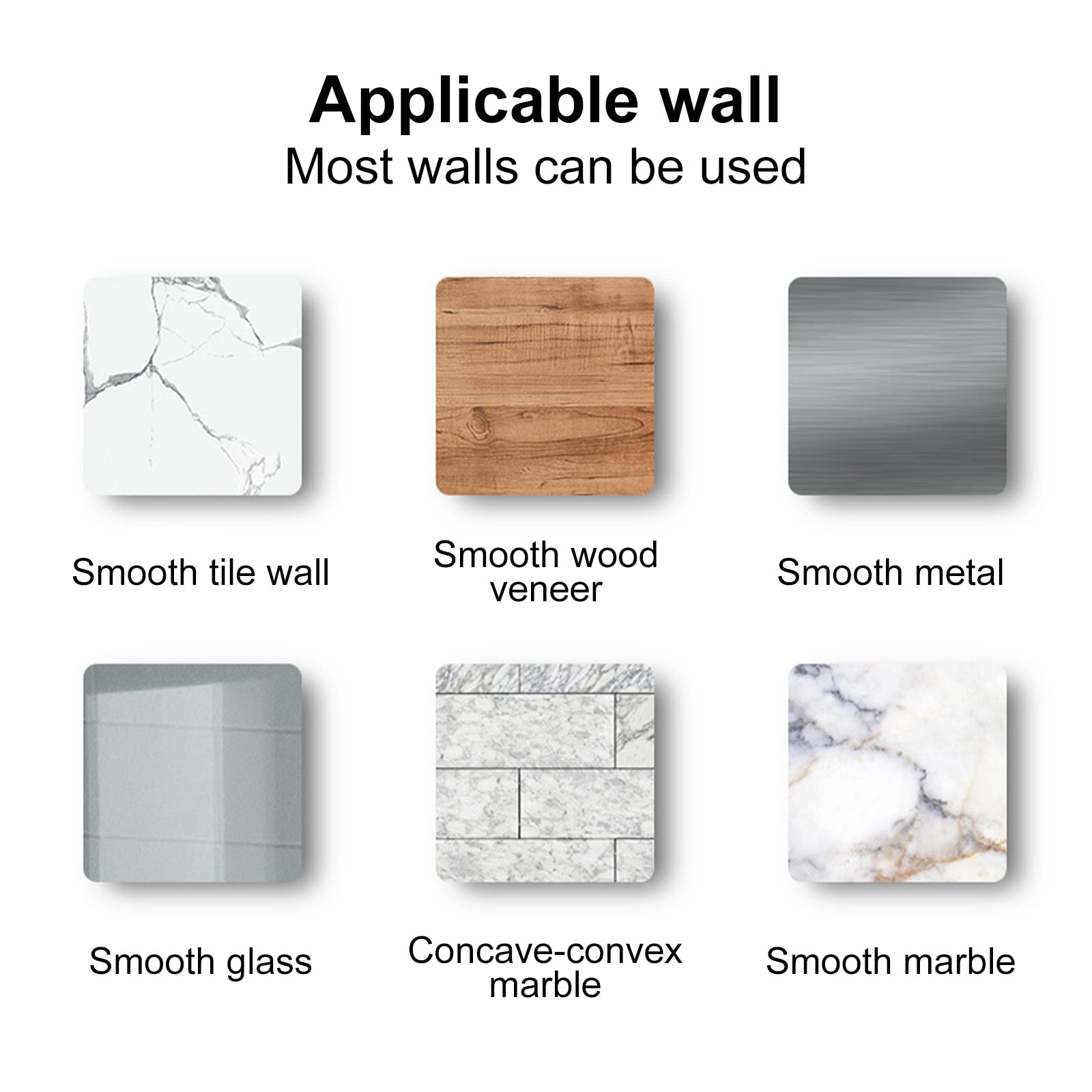 Applicable wall
Most walls can be used

Smooth tile wall

Smooth wood veneer

Smooth metal

Smooth glass

Concave-convex marble

Smooth marble